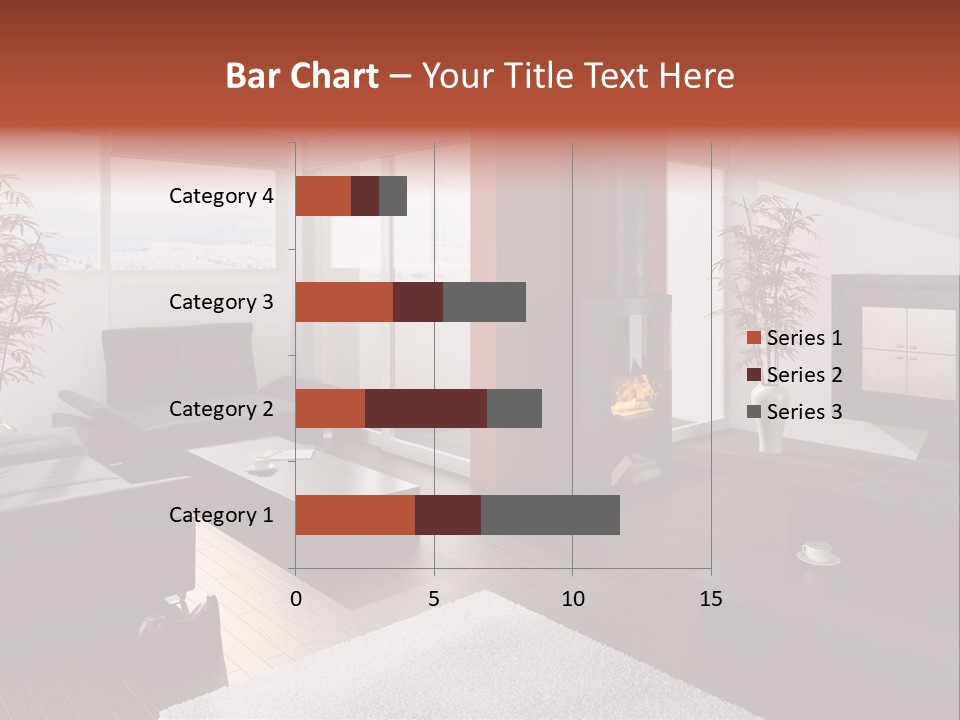 Bar Chart – Your Title Text Here

Category 4
Category 3
Category 2
Category 1

0
5
10
15

Series 1
Series 2
Series 3